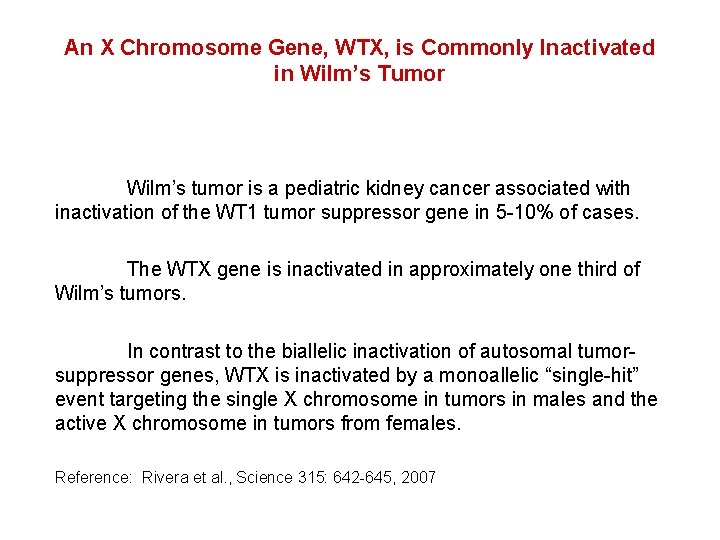 An X Chromosome Gene, WTX, is Commonly Inactivated in Wilm's Tumor

Wilm's tumor is a pediatric kidney cancer associated with inactivation of the WT1 tumor suppressor gene in 5-10% of cases.

The WTX gene is inactivated in approximately one third of Wilm's tumors.

In contrast to the biallelic inactivation of autosomal tumor-suppressor genes, WTX is inactivated by a monoallelic "single-hit" event targeting the single X chromosome in tumors in males and the active X chromosome in tumors from females.

Reference: Rivera et al., Science 315: 642-645, 2007